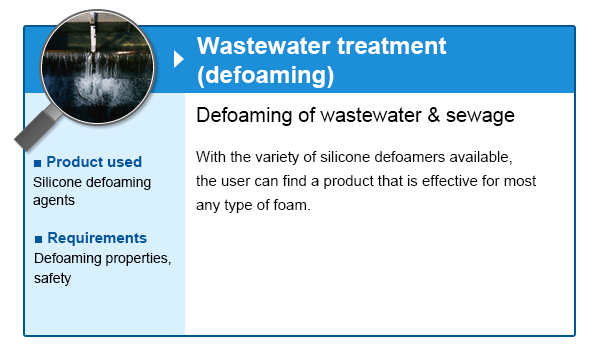 Wastewater treatment (defoaming)

■ Product used
Silicone defoaming agents

■ Requirements
Defoaming properties, safety

Defoaming of wastewater & sewage

With the variety of silicone defoamers available, the user can find a product that is effective for most any type of foam.